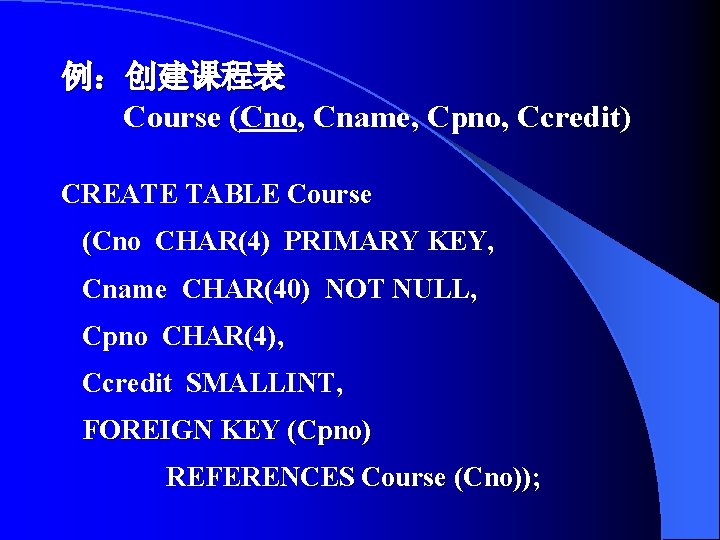 例：创建课程表
Course (Cno, Cname, Cpno, Ccredit)

CREATE TABLE Course
(Cno CHAR(4) PRIMARY KEY,
Cname CHAR(40) NOT NULL,
Cpno CHAR(4),
Ccredit SMALLINT,
FOREIGN KEY (Cpno)
REFERENCES Course (Cno));